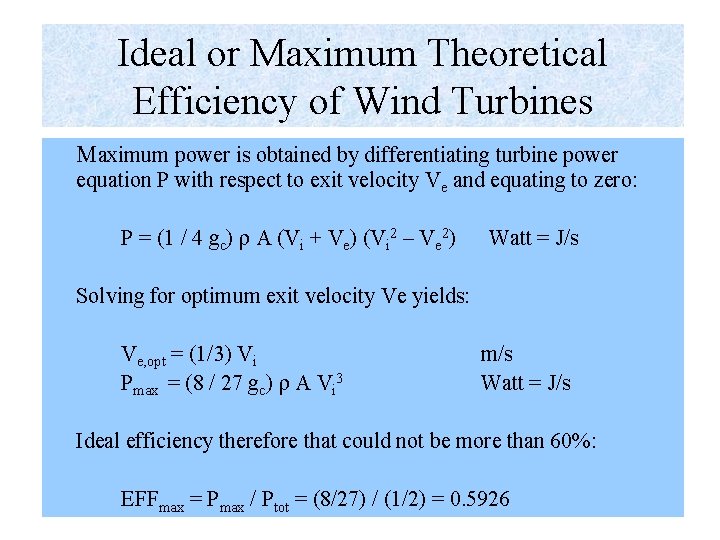 Ideal or Maximum Theoretical Efficiency of Wind Turbines

Maximum power is obtained by differentiating turbine power equation P with respect to exit velocity $V_e$ and equating to zero:

$P = (1 / 4 g_c) \rho A (V_i + V_e) (V_i^2 - V_e^2)$ Watt = J/s

Solving for optimum exit velocity Ve yields:

$V_{e,opt} = (1/3) V_i$ m/s
$P_{max} = (8 / 27 g_c) \rho A V_i^3$ Watt = J/s

Ideal efficiency therefore that could not be more than 60%:

$EFF_{max} = P_{max} / P_{tot} = (8/27) / (1/2) = 0.5926$